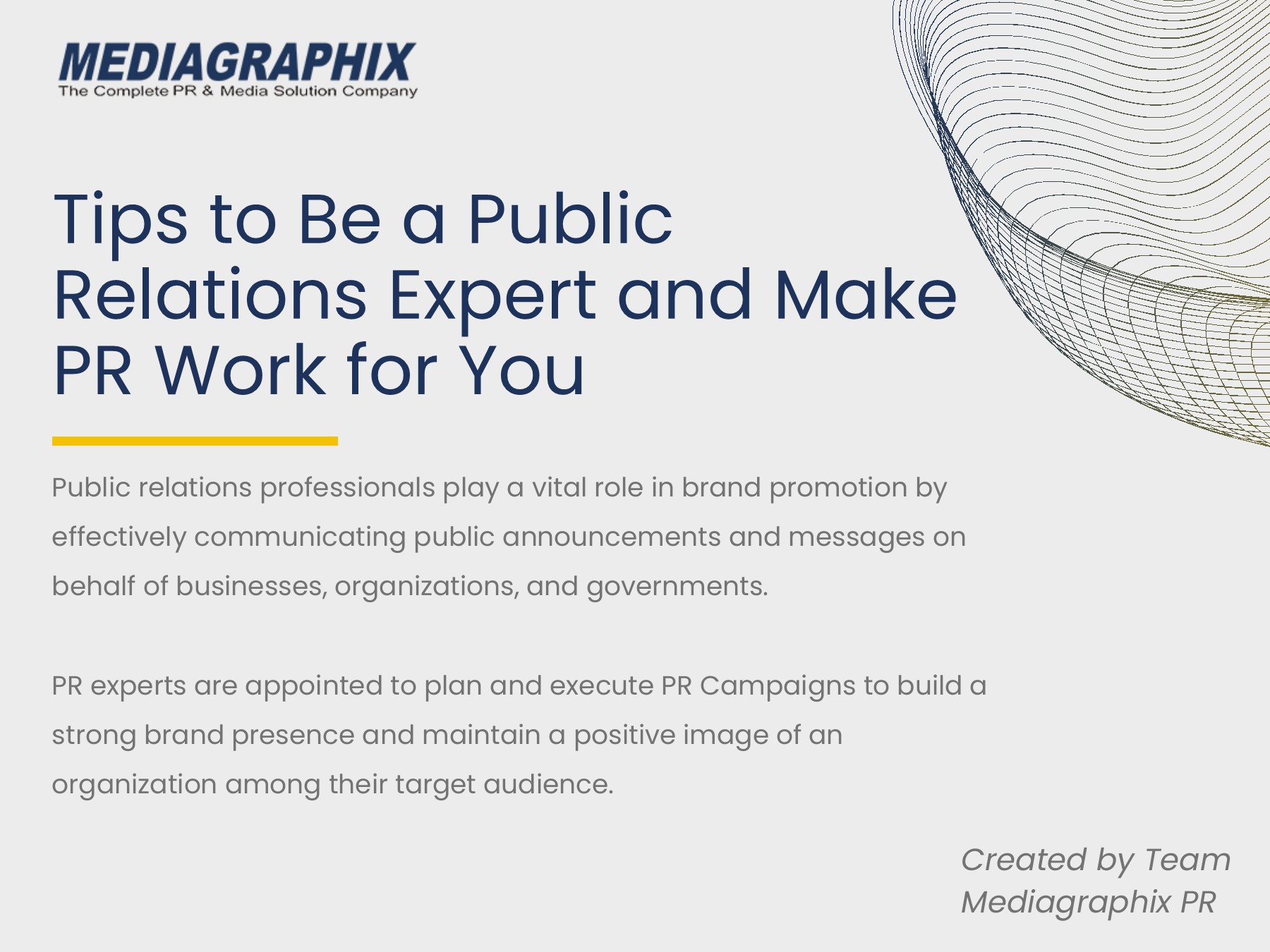 MEDIAGRAPHIX
The Complete PR & Media Solution Company

Tips to Be a Public Relations Expert and Make PR Work for You

Public relations professionals play a vital role in brand promotion by effectively communicating public announcements and messages on behalf of businesses, organizations, and governments.

PR experts are appointed to plan and execute PR Campaigns to build a strong brand presence and maintain a positive image of an organization among their target audience.

Created by Team Mediagraphix PR